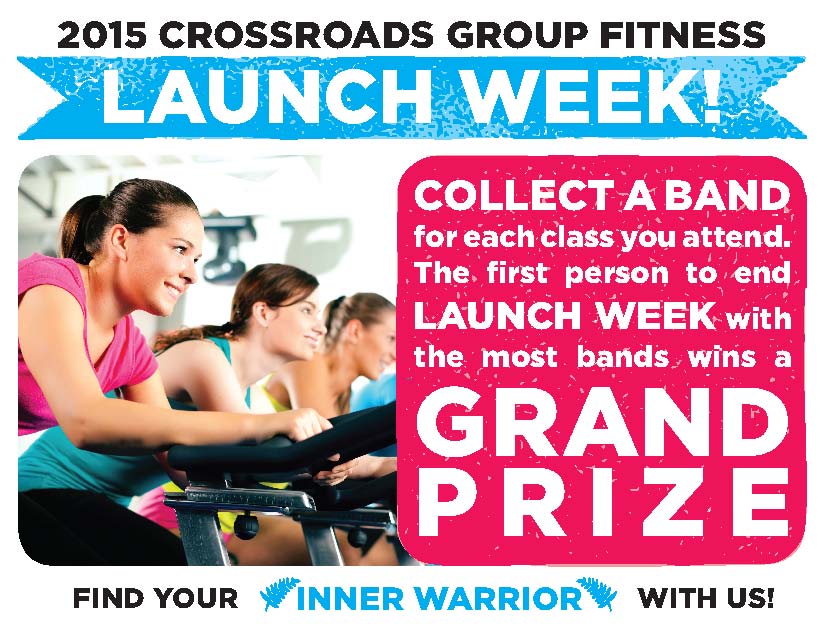 2015 CROSSROADS GROUP FITNESS
LAUNCH WEEK!

COLLECT A BAND for each class you attend. The first person to end LAUNCH WEEK with the most bands wins a GRAND PRIZE

FIND YOUR INNER WARRIOR WITH US!